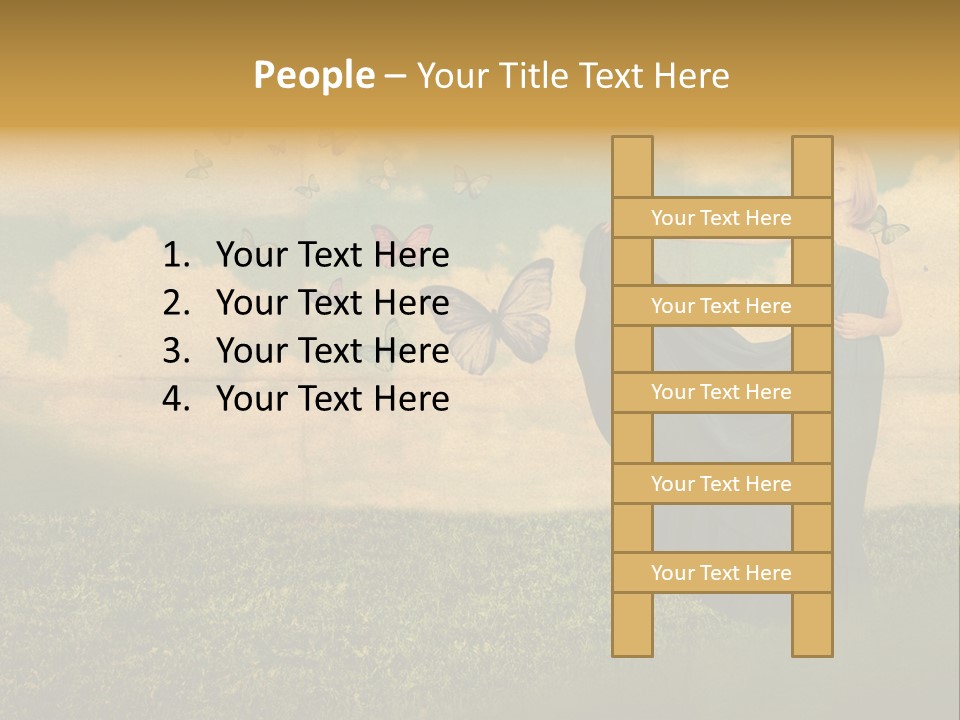 People – Your Title Text Here

1. Your Text Here
2. Your Text Here
3. Your Text Here
4. Your Text Here

Your Text Here

Your Text Here

Your Text Here

Your Text Here

Your Text Here